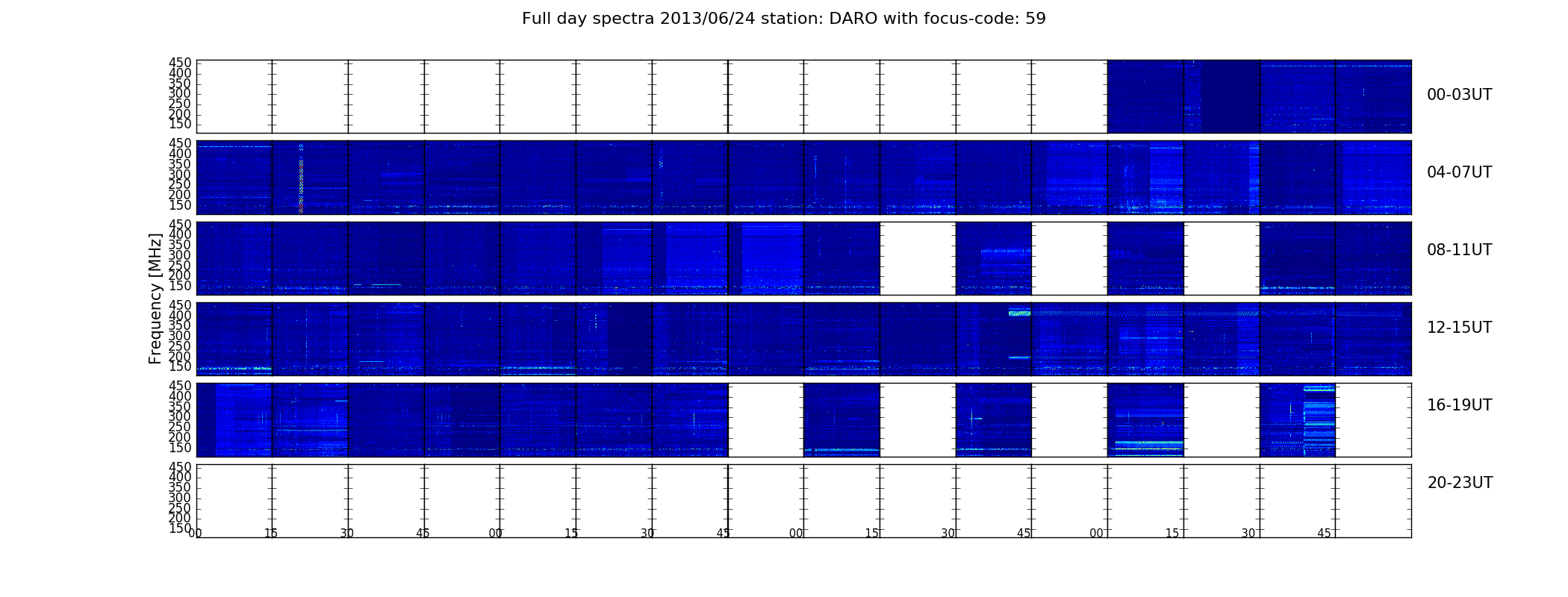 Full day spectra 2013/06/24 station: DARO with focus-code: 59

Frequency [MHz]

450 400 350 300 250 200 150

00-03UT

450 400 350 300 250 200 150

04-07UT

450 400 350 300 250 200 150

08-11UT

450 400 350 300 250 200 150

12-15UT

450 400 350 300 250 200 150

16-19UT

450 400 350 300 250 200 150

20-23UT

00 15 30 45 00 15 30 45 00 15 30 45 00 15 30 45